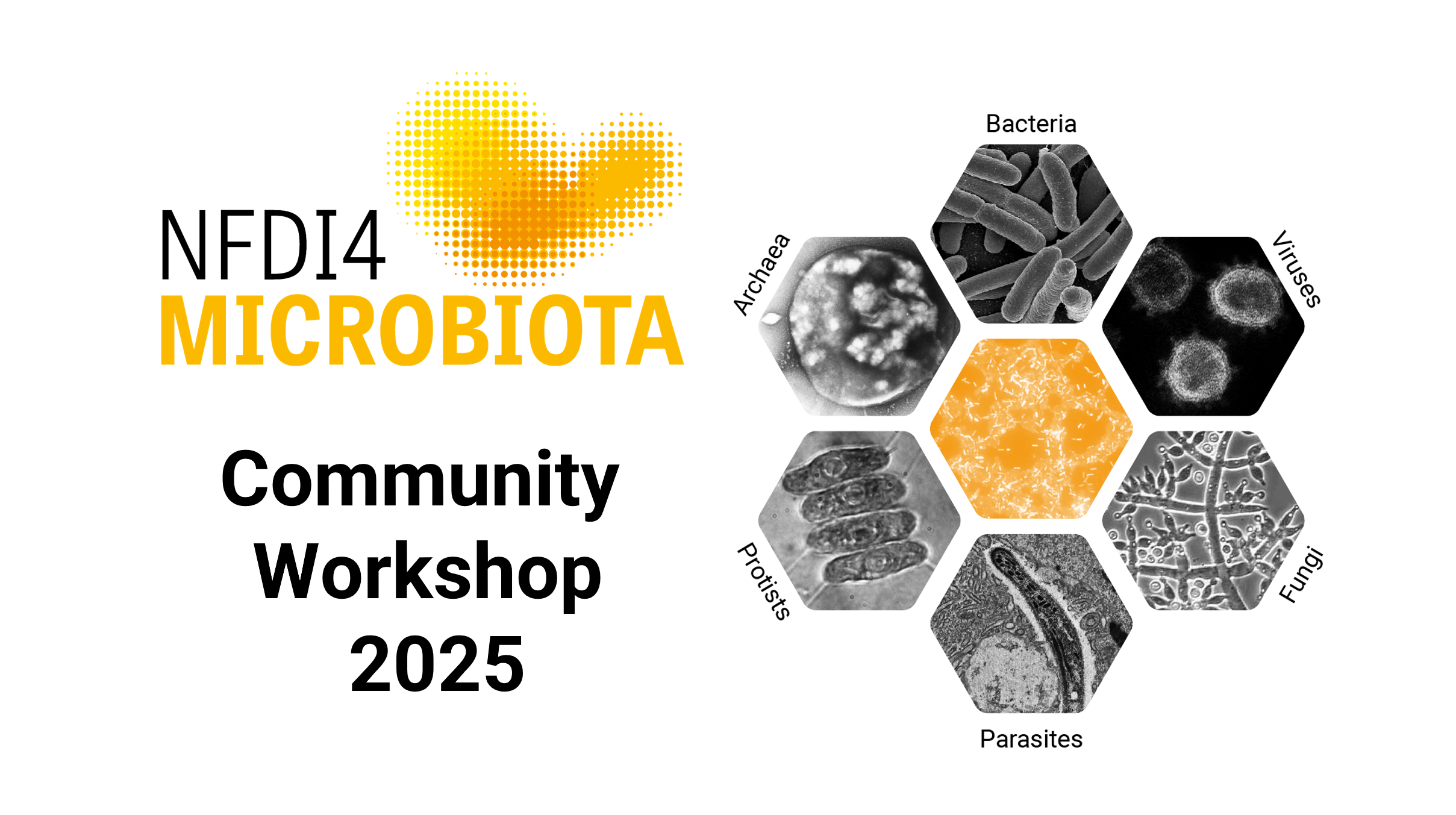 NFDI4
MICROBIOTA

Community Workshop 2025

Bacteria
Archaea
Viruses
Protists
Fungi
Parasites